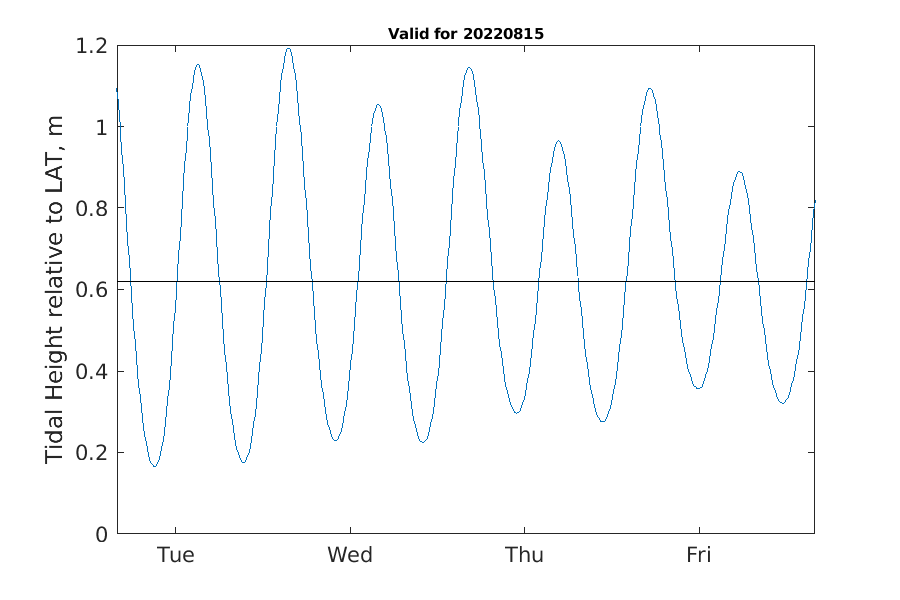 Valid for 20220815

Tidal Height relative to LAT, m

1.2
1
0.8
0.6
0.4
0.2
0

Tue
Wed
Thu
Fri